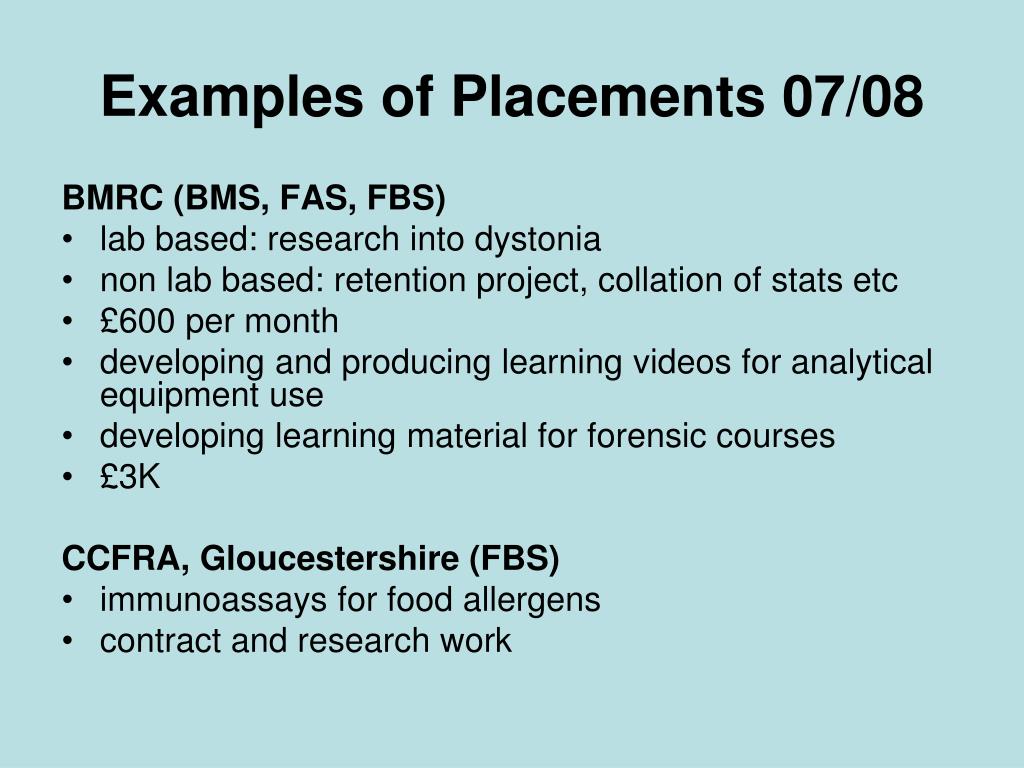 Examples of Placements 07/08

BMRC (BMS, FAS, FBS)
• lab based: research into dystonia
• non lab based: retention project, collation of stats etc
• £600 per month
• developing and producing learning videos for analytical equipment use
• developing learning material for forensic courses
• £3K

CCFRA, Gloucestershire (FBS)
• immunoassays for food allergens
• contract and research work